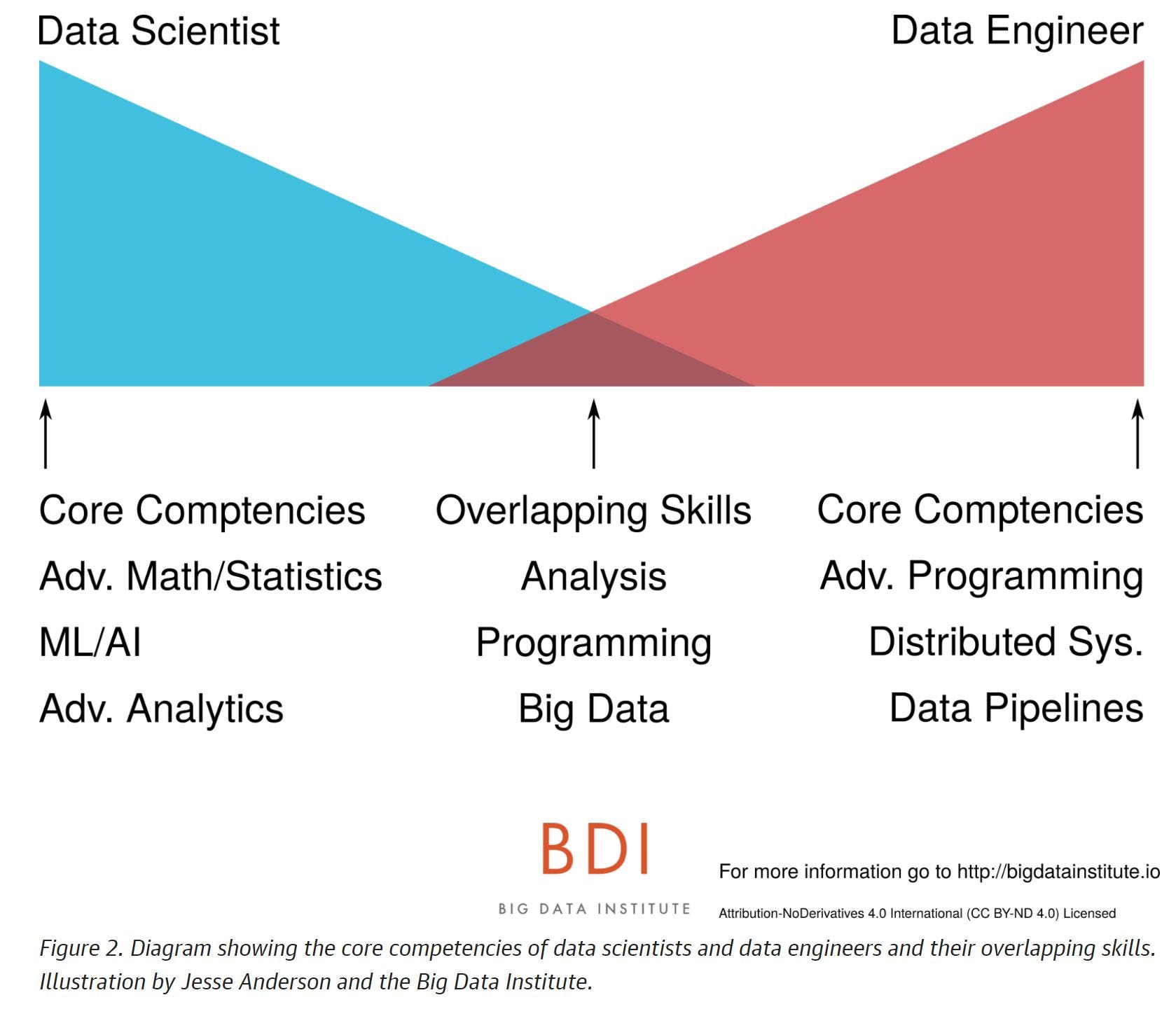 Data Scientist

Data Engineer

Core Comptencies
Adv. Math/Statistics
ML/AI
Adv. Analytics

Overlapping Skills
Analysis
Programming
Big Data

Core Comptencies
Adv. Programming
Distributed Sys.
Data Pipelines

BDI
BIG DATA INSTITUTE

For more information go to http://bigdatainstitute.io
Attribution-NoDerivatives 4.0 International (CC BY-ND 4.0) Licensed

Figure 2. Diagram showing the core competencies of data scientists and data engineers and their overlapping skills. Illustration by Jesse Anderson and the Big Data Institute.